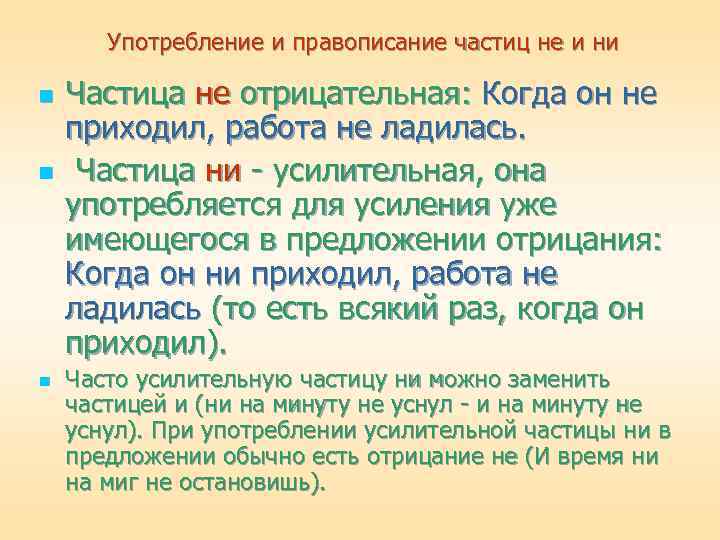 Употребление и правописание частиц не и ни

Частица не отрицательная: Когда он не приходил, работа не ладилась.

Частица ни - усилительная, она употребляется для усиления уже имеющегося в предложении отрицания: Когда он ни приходил, работа не ладилась (то есть всякий раз, когда он приходил).

Часто усилительную частицу ни можно заменить частицей и (ни на минуту не уснул - и на минуту не уснул). При употреблении усилительной частицы ни в предложении обычно есть отрицание не (И время ни на миг не остановишь).